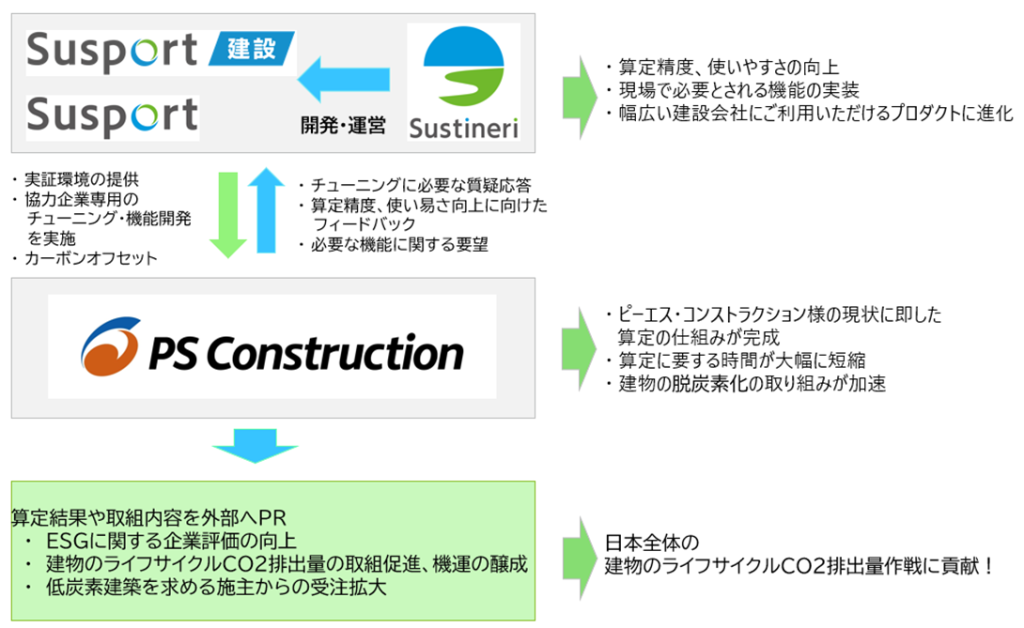 Susport 建設
Susport
開発・運営
Sustineri

・算定精度、使いやすさの向上
・現場で必要とされる機能の実装
・幅広い建設会社にご利用いただけるプロダクトに進化

・実証環境の提供
・協力企業専用のチューニング・機能開発を実施
・カーボンオフセット

・チューニングに必要な質疑応答
・算定精度、使い易さ向上に向けたフィードバック
・必要な機能に関する要望

PS Construction

・ピーエス・コンストラクション様の現状に即した算定の仕組みが完成
・算定に要する時間が大幅に短縮
・建物の脱炭素化の取り組みが加速

算定結果や取組内容を外部へPR
・ ESGに関する企業評価の向上
・ 建物のライフサイクルCO2排出量の取組促進、機運の醸成
・ 低炭素建築を求める施主からの受注拡大

日本全体の
建物のライフサイクルCO2排出量作戦に貢献！